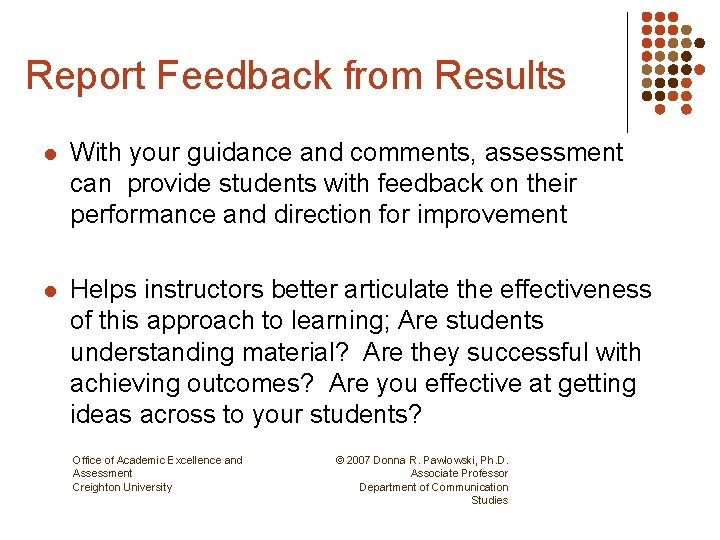 Report Feedback from Results

- With your guidance and comments, assessment can provide students with feedback on their performance and direction for improvement

- Helps instructors better articulate the effectiveness of this approach to learning; Are students understanding material? Are they successful with achieving outcomes? Are you effective at getting ideas across to your students?

Office of Academic Excellence and Assessment
Creighton University

© 2007 Donna R. Pawlowski, Ph.D.
Associate Professor
Department of Communication Studies